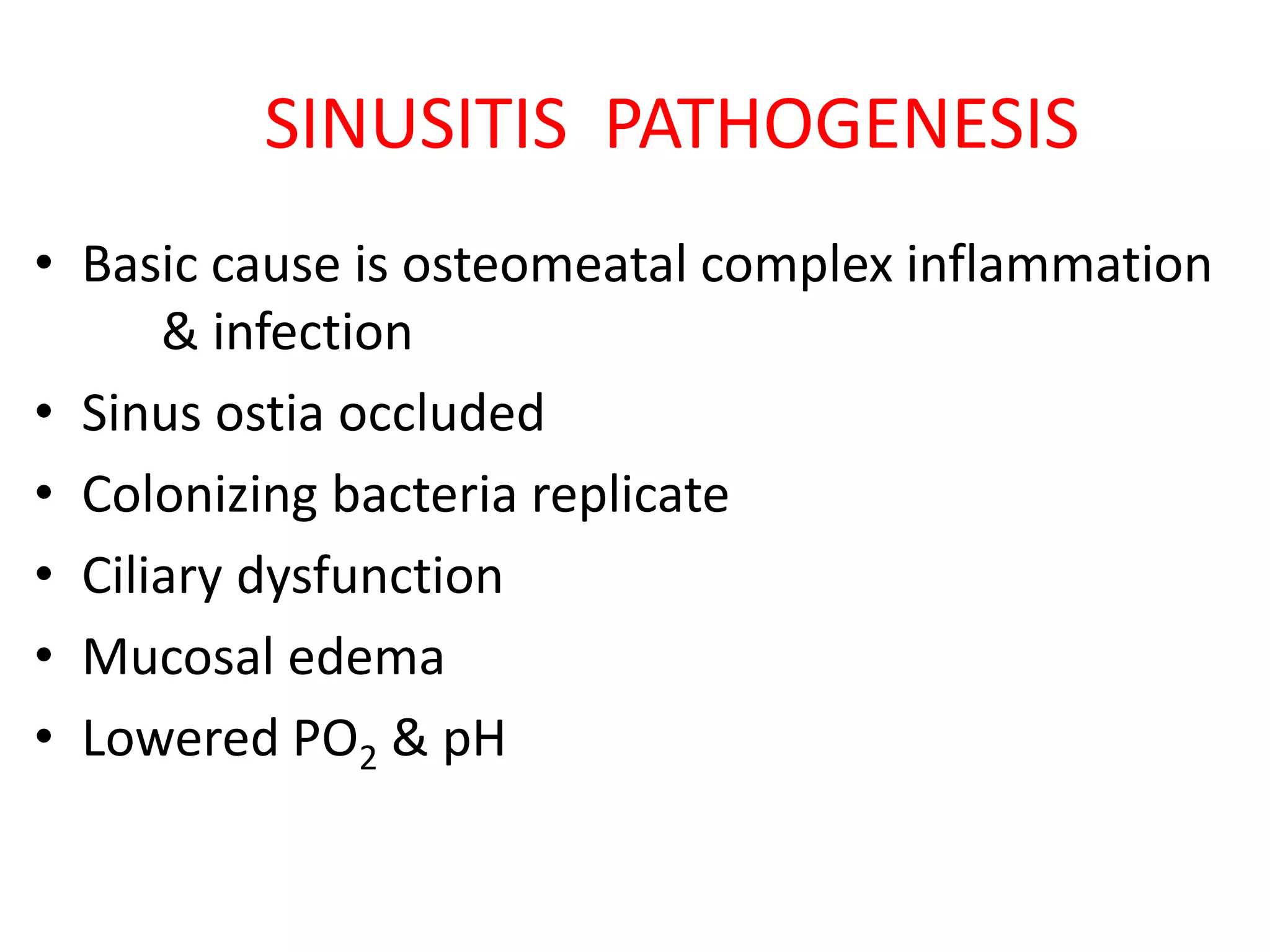 SINUSITIS PATHOGENESIS

• Basic cause is osteomeatal complex inflammation & infection
• Sinus ostia occluded
• Colonizing bacteria replicate
• Ciliary dysfunction
• Mucosal edema
• Lowered $PO_2$ & pH